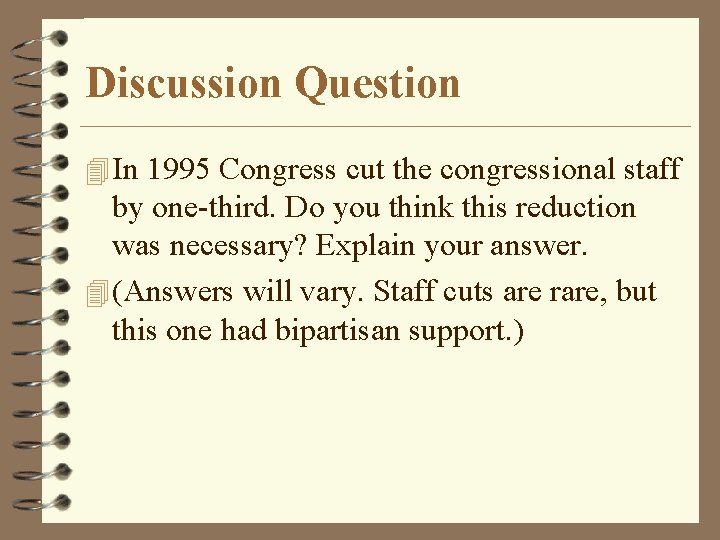 Discussion Question

In 1995 Congress cut the congressional staff by one-third. Do you think this reduction was necessary? Explain your answer.

(Answers will vary. Staff cuts are rare, but this one had bipartisan support.)